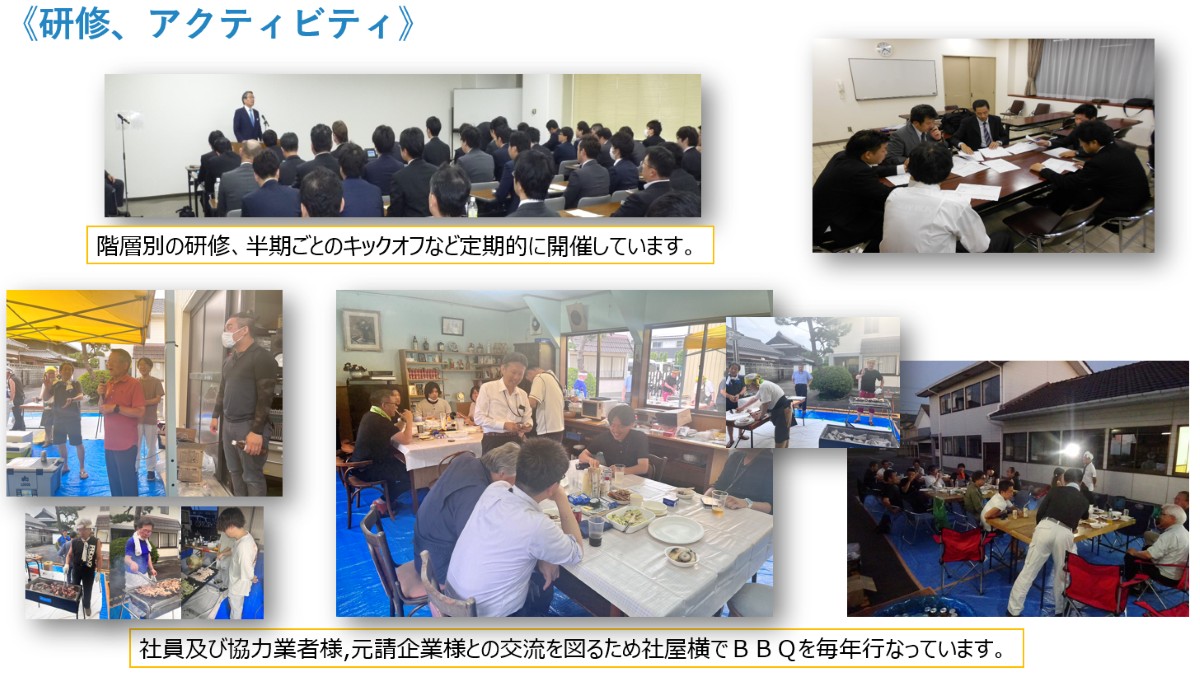 《研修、アクティビティ》

階層別の研修、半期ごとのキックオフなど定期的に開催しています。

社員及び協力業者様,元請企業様との交流を図るため社屋横でＢＢＱを毎年行なっています。